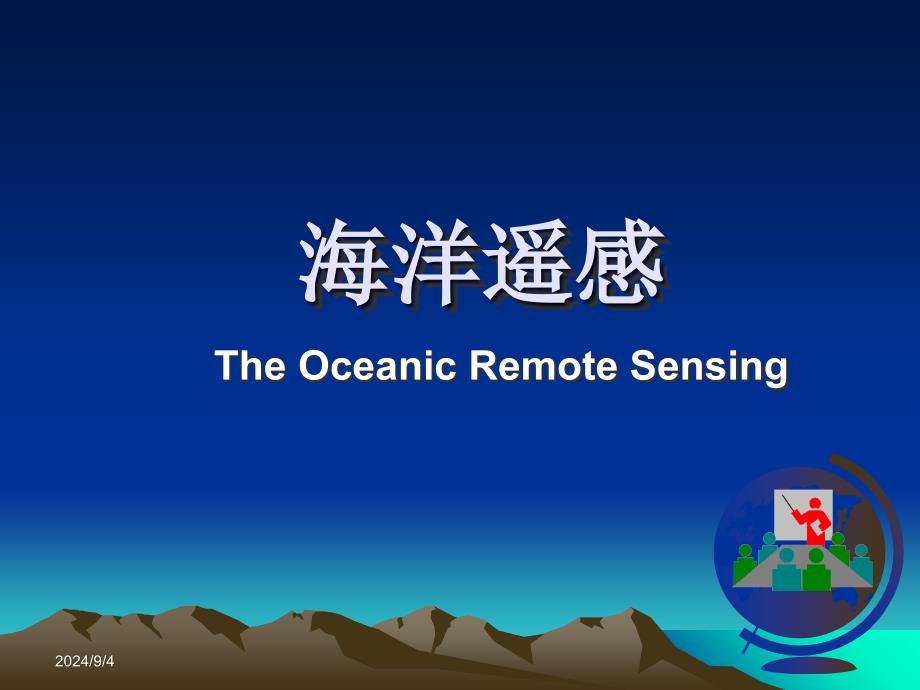 海洋遥感

The Oceanic Remote Sensing

2024/9/4